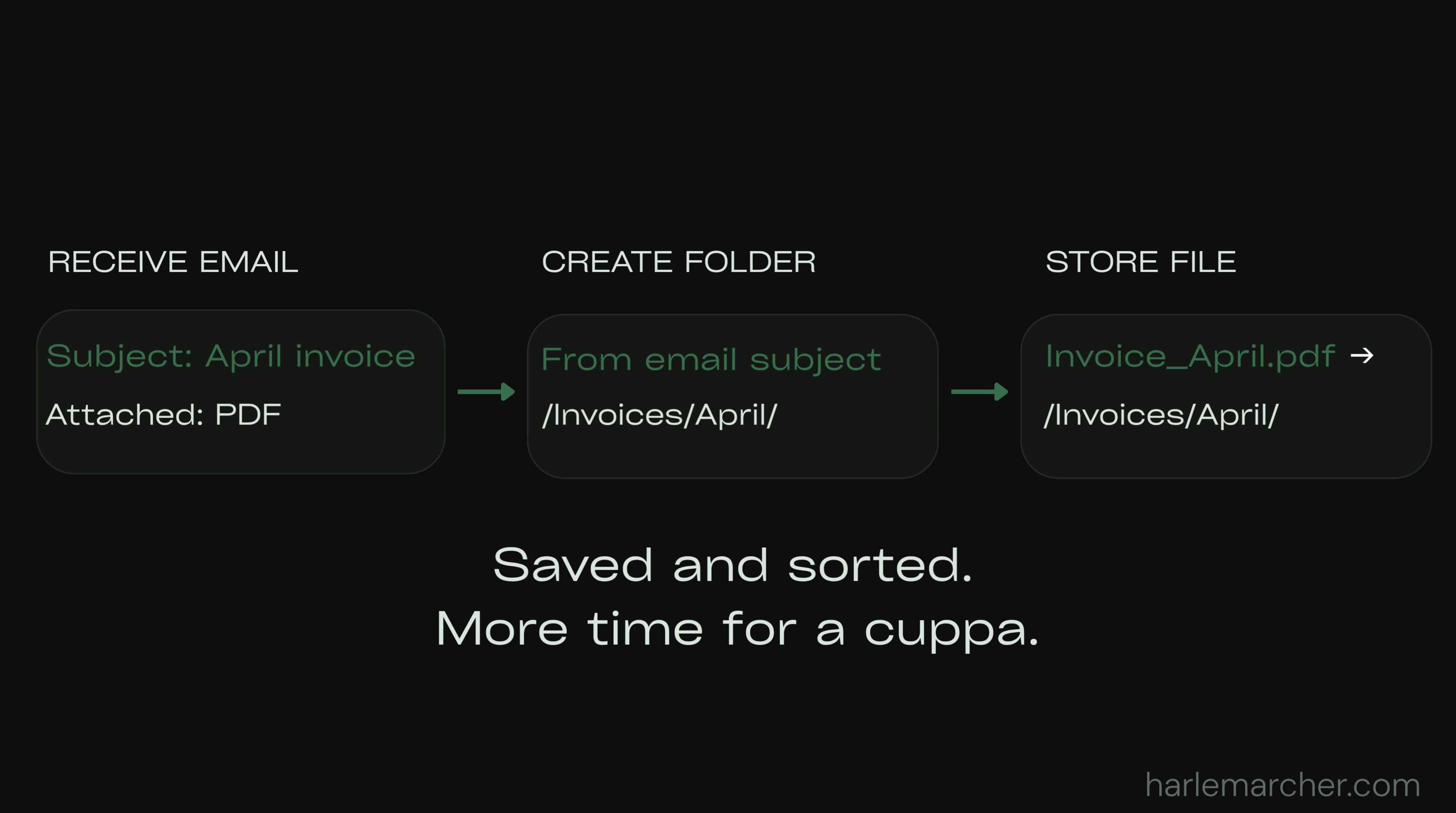 RECEIVE EMAIL

Subject: April invoice

Attached: PDF

CREATE FOLDER

From email subject

/Invoices/April/

STORE FILE

Invoice_April.pdf →

/Invoices/April/

Saved and sorted.
More time for a cuppa.

harlemarcher.com